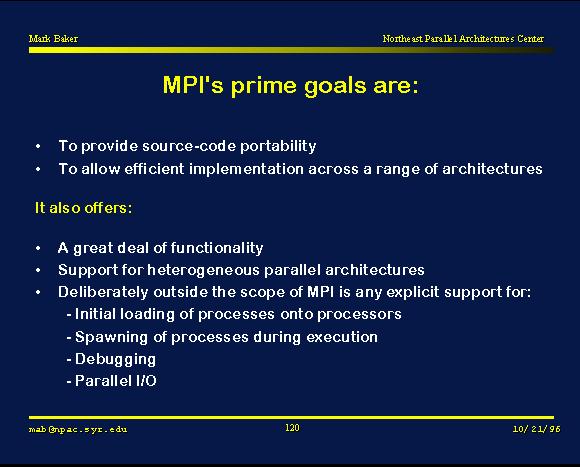 Mark Baker

Northeast Parallel Architectures Center

MPI's prime goals are:

• To provide source-code portability
• To allow efficient implementation across a range of architectures

It also offers:

• A great deal of functionality
• Support for heterogeneous parallel architectures
• Deliberately outside the scope of MPI is any explicit support for:
- Initial loading of processes onto processors
- Spawning of processes during execution
- Debugging
- Parallel I/O

mab@npac.syr.edu

120

10/21/96